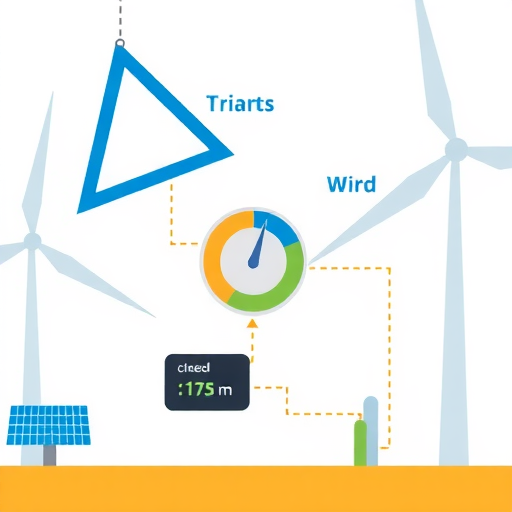 Triarts

Wird

cleed
:175 m